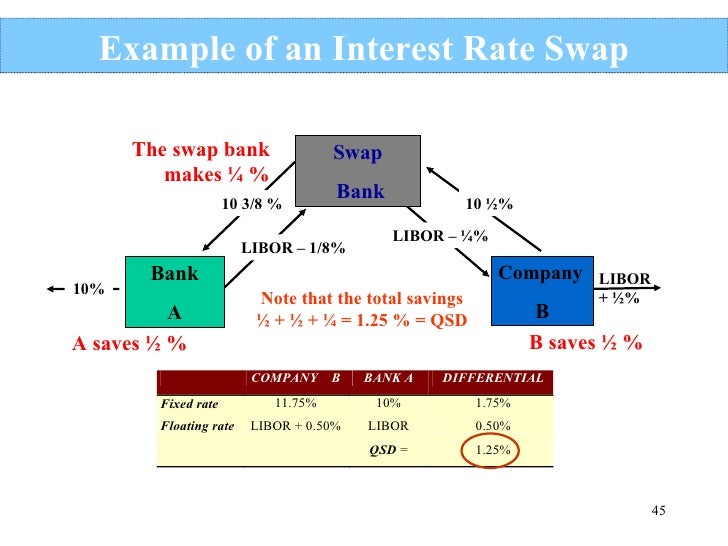 Example of an Interest Rate Swap

The swap bank makes ¼ %

Swap Bank

10 3/8 %

10 ½%

LIBOR – 1/8%

LIBOR – ¼%

10%

Bank A

Company B

LIBOR + ½%

Note that the total savings ½ + ½ + ¼ = 1.25 % = QSD

A saves ½ %

B saves ½ %

| | COMPANY B | BANK A | DIFFERENTIAL |
|---|---|---|---|
| Fixed rate | 11.75% | 10% | 1.75% |
| Floating rate | LIBOR + 0.50% | LIBOR | 0.50% |
| | | QSD = | 1.25% |

45